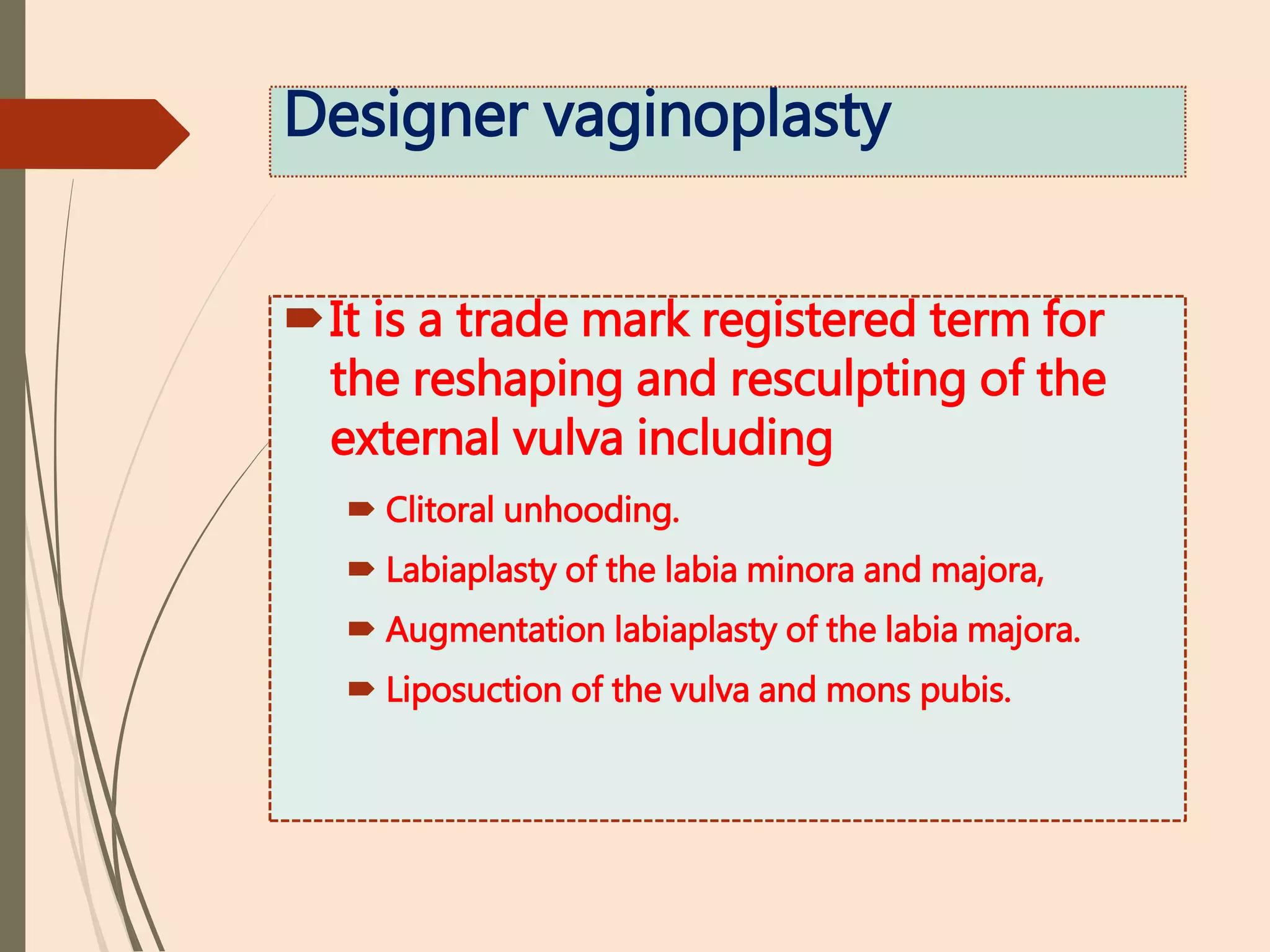 Designer vaginoplasty

It is a trade mark registered term for the reshaping and resculpting of the external vulva including

Clitoral unhooding.

Labiaplasty of the labia minora and majora,

Augmentation labiaplasty of the labia majora.

Liposuction of the vulva and mons pubis.